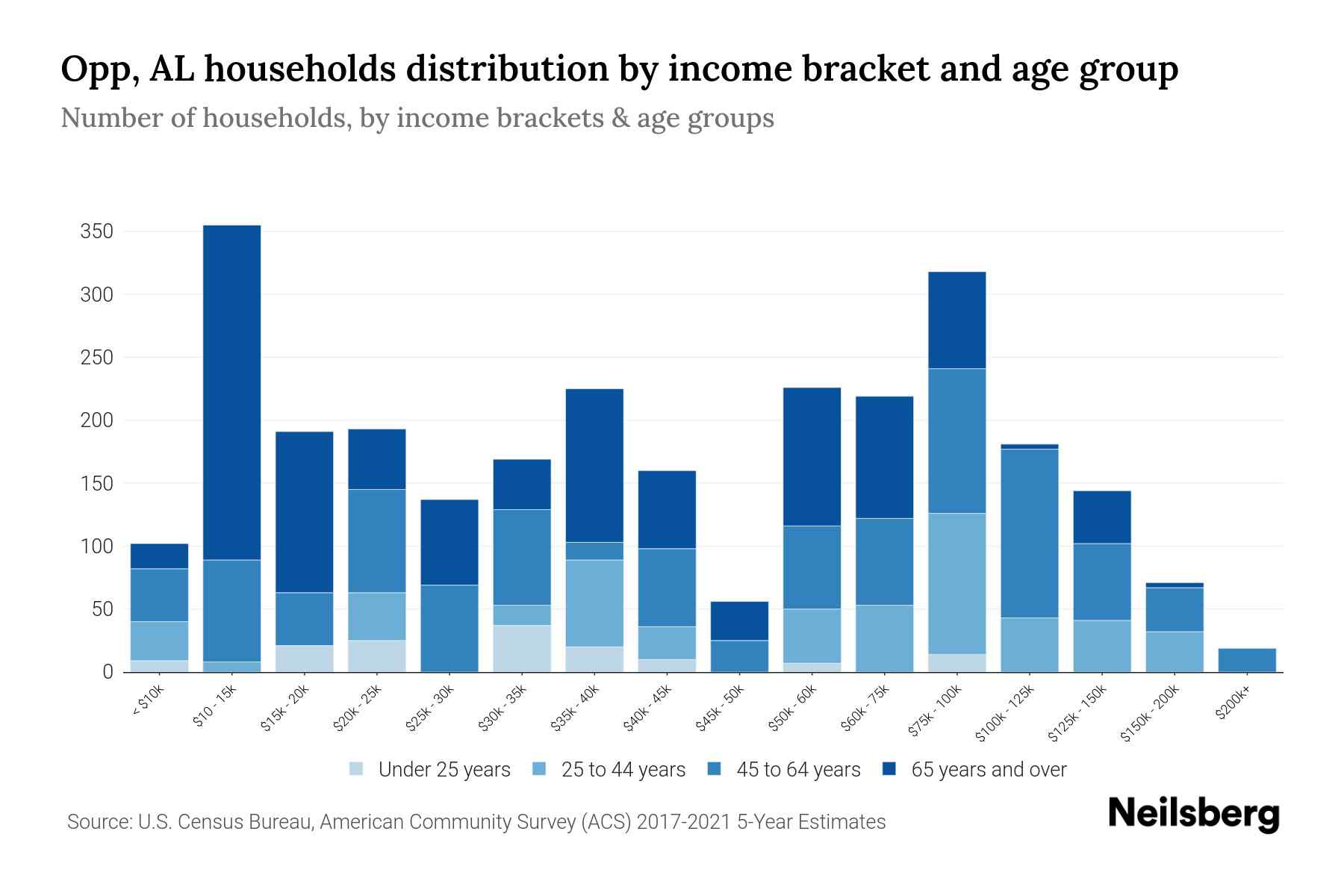 Opp, AL households distribution by income bracket and age group
Number of households, by income brackets & age groups

350
300
250
200
150
100
50
0

< $10k
$10 - 15k
$15k - 20k
$20k - 25k
$25k - 30k
$30k - 35k
$35k - 40k
$40k - 45k
$45k - 50k
$50k - 60k
$60k - 75k
$75k - 100k
$100k - 125k
$125k - 150k
$150k - 200k
$200k+

Under 25 years
25 to 44 years
45 to 64 years
65 years and over

Source: U.S. Census Bureau, American Community Survey (ACS) 2017-2021 5-Year Estimates
Neilsberg